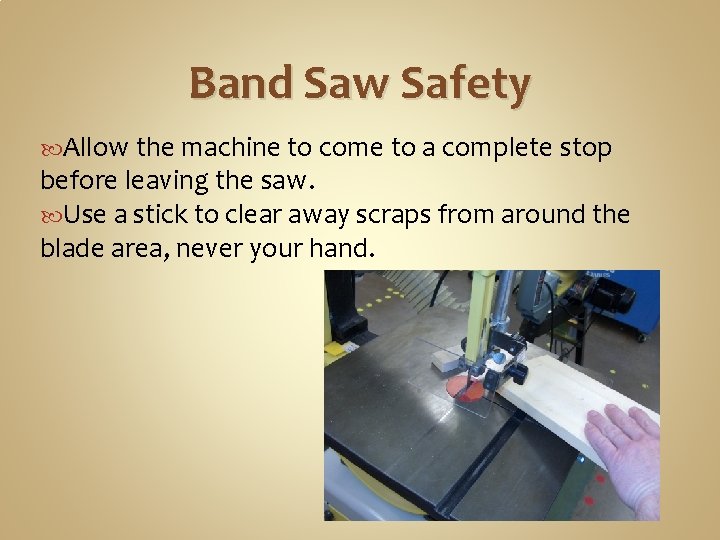 Band Saw Safety

Allow the machine to come to a complete stop before leaving the saw.

Use a stick to clear away scraps from around the blade area, never your hand.